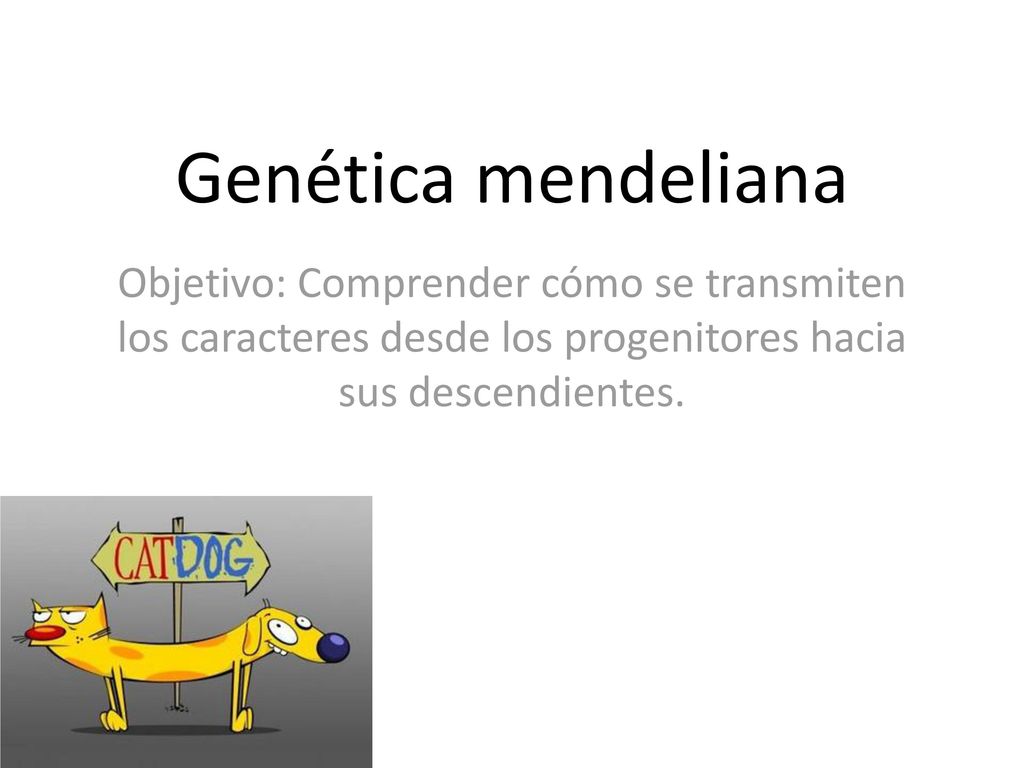 Genética mendeliana

Objetivo: Comprender cómo se transmiten los caracteres desde los progenitores hacia sus descendientes.

CATDOG